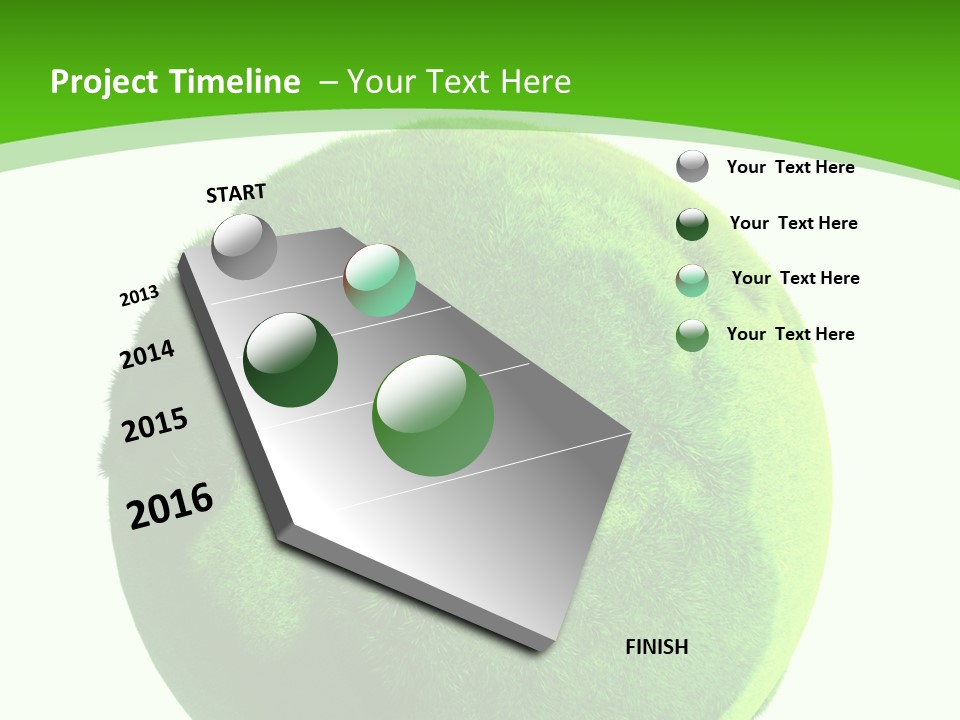 Project Timeline – Your Text Here

START

2013

2014

2015

2016

FINISH

Your Text Here

Your Text Here

Your Text Here

Your Text Here